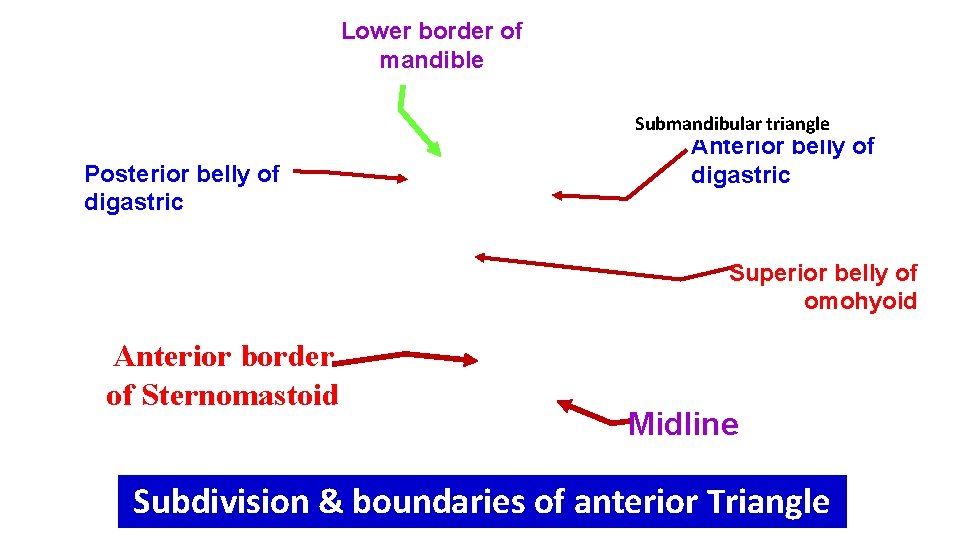 Lower border of mandible

Submandibular triangle

Posterior belly of digastric

Anterior belly of digastric

Superior belly of omohyoid

Anterior border of Sternomastoid

Midline

Subdivision & boundaries of anterior Triangle